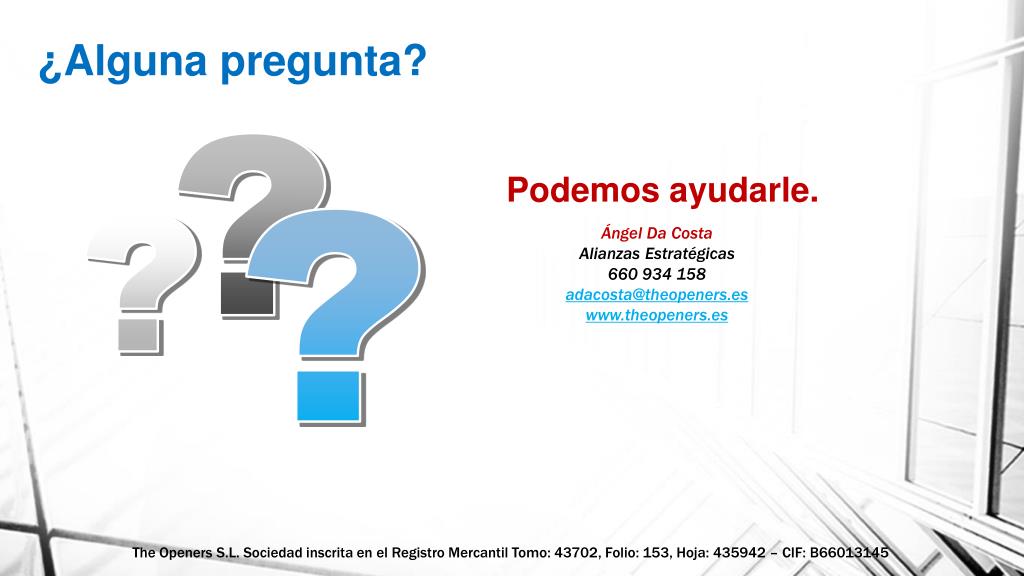 ¿Alguna pregunta?

Podemos ayudarle.

Ángel Da Costa
Alianzas Estratégicas
660 934 158
adacosta@theopeners.es
www.theopeners.es

The Openers S.L. Sociedad inscrita en el Registro Mercantil Tomo: 43702, Folio: 153, Hoja: 435942 – CIF: B66013145